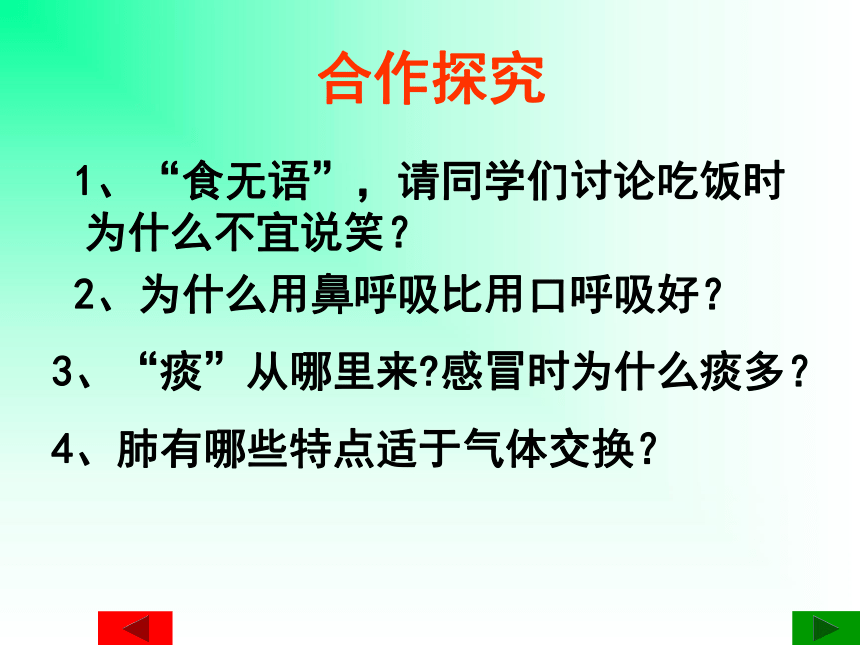 合作探究

1、“食无语”，请同学们讨论吃饭时为什么不宜说笑？

2、为什么用鼻呼吸比用口呼吸好？

3、“痰”从哪里来?感冒时为什么痰多？

4、肺有哪些特点适于气体交换？